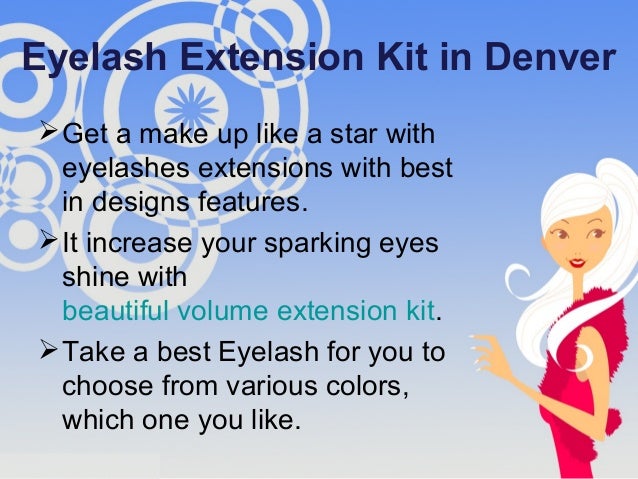 Eyelash Extension Kit in Denver

➢ Get a make up like a star with eyelashes extensions with best in designs features.

➢ It increase your sparking eyes shine with beautiful volume extension kit.

➢ Take a best Eyelash for you to choose from various colors, which one you like.